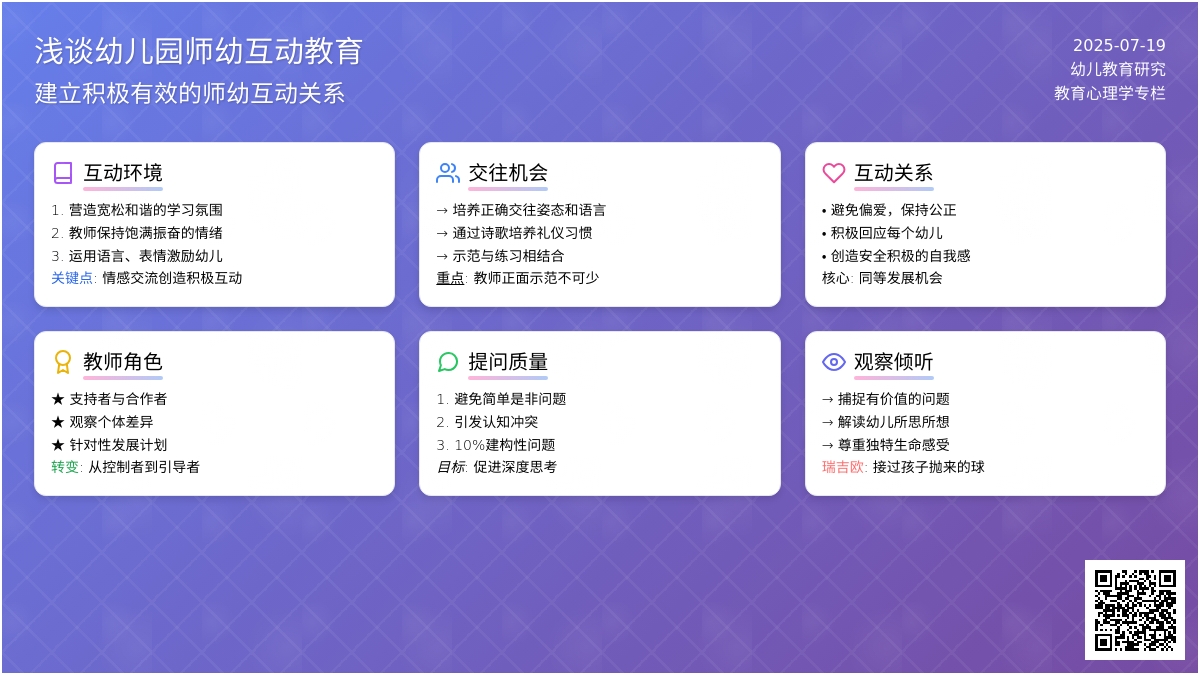 浅谈幼儿园师幼互动教育
建立积极有效的师幼互动关系

2025-07-19
幼儿教育研究
教育心理学专栏

互动环境

1. 营造宽松和谐的学习氛围
2. 教师保持饱满振奋的情绪
3. 运用语言、表情激励幼儿
关键点: 情感交流创造积极互动

交往机会

→ 培养正确交往姿态和语言
→ 通过诗歌培养礼仪习惯
→ 示范与练习相结合
重点: 教师正面示范不可少

互动关系

• 避免偏爱，保持公正
• 积极回应每个幼儿
• 创造安全积极的自我感
核心: 同等发展机会

教师角色

★ 支持者与合作者
★ 观察个体差异
★ 针对性发展计划
转变: 从控制者到引导者

提问质量

1. 避免简单是非问题
2. 引发认知冲突
3. 10%建构性问题
目标: 促进深度思考

观察倾听

→ 捕捉有价值的问题
→ 解读幼儿所思所想
→ 尊重独特生命感受
瑞吉欧: 接过孩子抛来的球